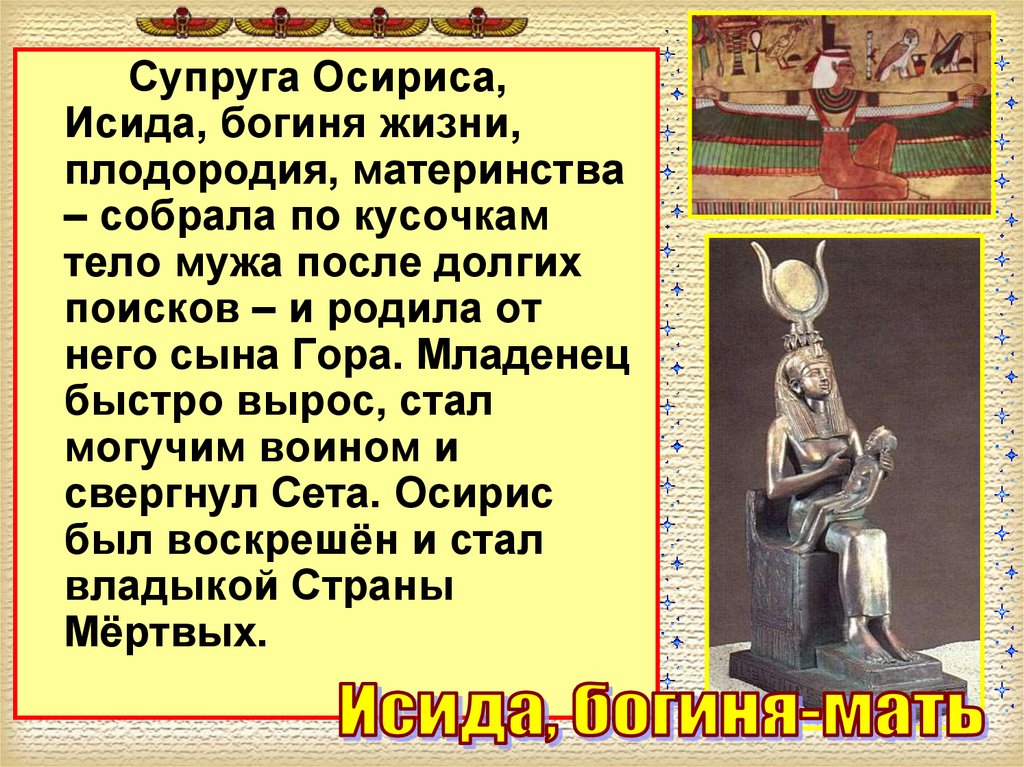 Супруга Осириса, Исида, богиня жизни, плодородия, материнства – собрала по кусочкам тело мужа после долгих поисков – и родила от него сына Гора. Младенец быстро вырос, стал могучим воином и свергнул Сета. Осирис был воскрешён и стал владыкой Страны Мёртвых.

Исида, богиня-мать